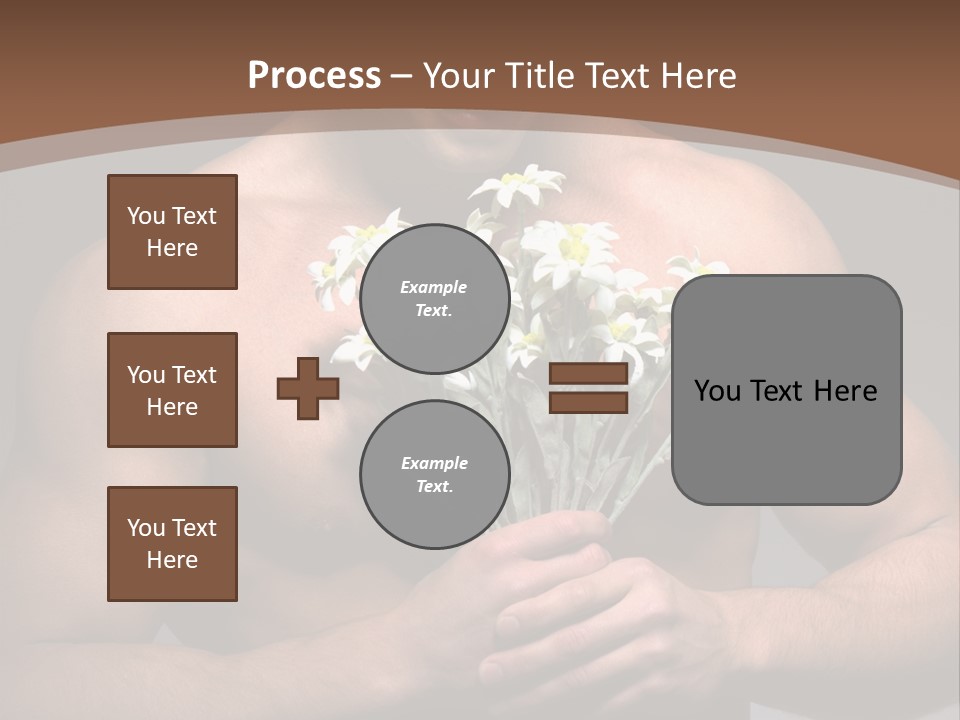 Process – Your Title Text Here

You Text Here

You Text Here

You Text Here

Example Text.

Example Text.

You Text Here